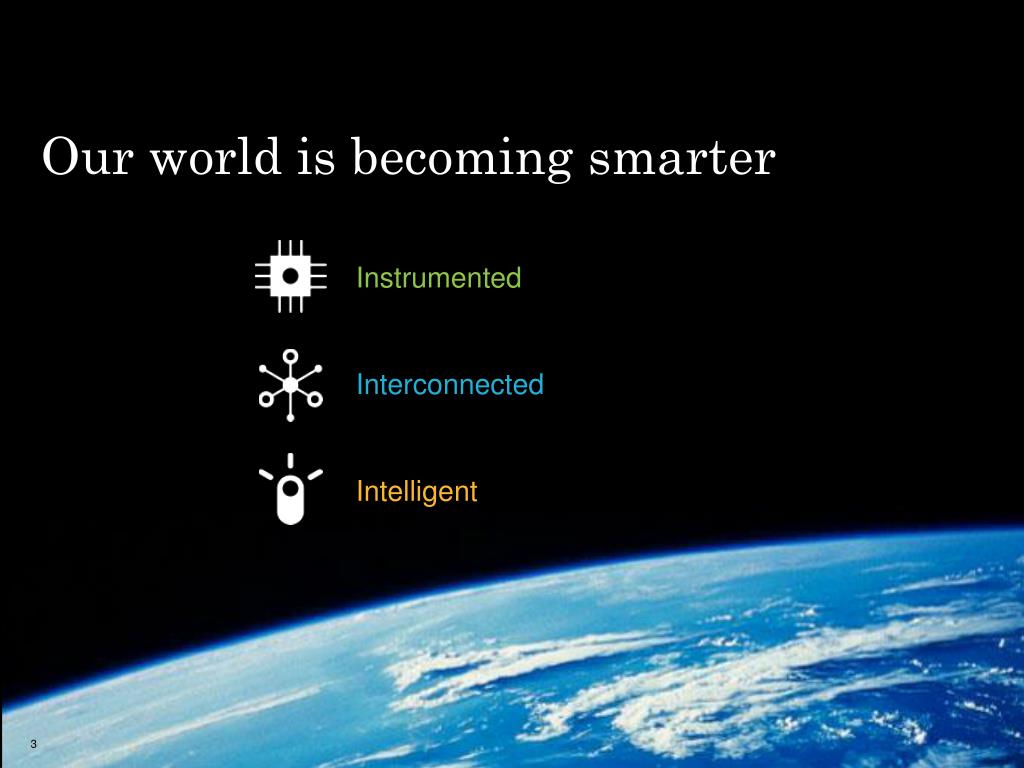 Our world is becoming smarter

Instrumented

Interconnected

Intelligent

3